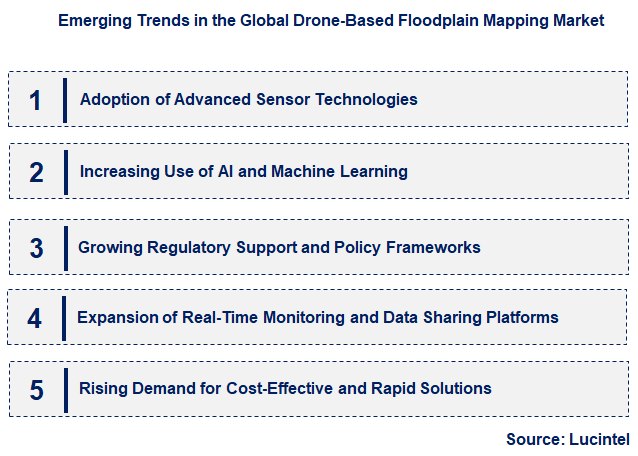 Emerging Trends in the Global Drone-Based Floodplain Mapping Market

1 Adoption of Advanced Sensor Technologies

2 Increasing Use of AI and Machine Learning

3 Growing Regulatory Support and Policy Frameworks

4 Expansion of Real-Time Monitoring and Data Sharing Platforms

5 Rising Demand for Cost-Effective and Rapid Solutions

Source: Lucintel